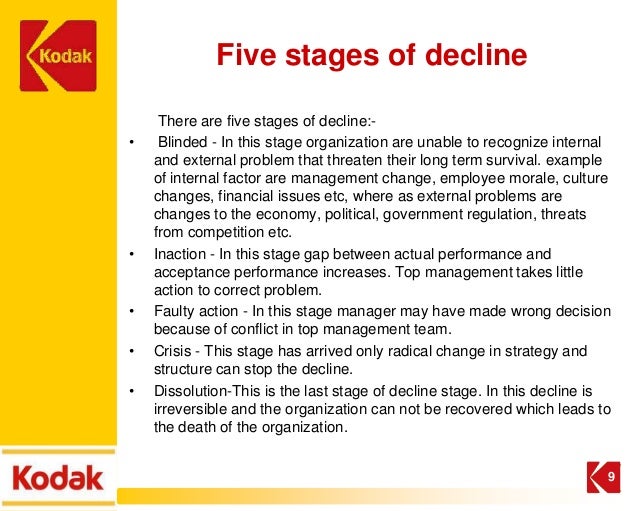 Kodak

Five stages of decline

There are five stages of decline:-

• Blinded - In this stage organization are unable to recognize internal and external problem that threaten their long term survival. example of internal factor are management change, employee morale, culture changes, financial issues etc, where as external problems are changes to the economy, political, government regulation, threats from competition etc.
• Inaction - In this stage gap between actual performance and acceptance performance increases. Top management takes little action to correct problem.
• Faulty action - In this stage manager may have made wrong decision because of conflict in top management team.
• Crisis - This stage has arrived only radical change in strategy and structure can stop the decline.
• Dissolution-This is the last stage of decline stage. In this decline is irreversible and the organization can not be recovered which leads to the death of the organization.

Kodak

9